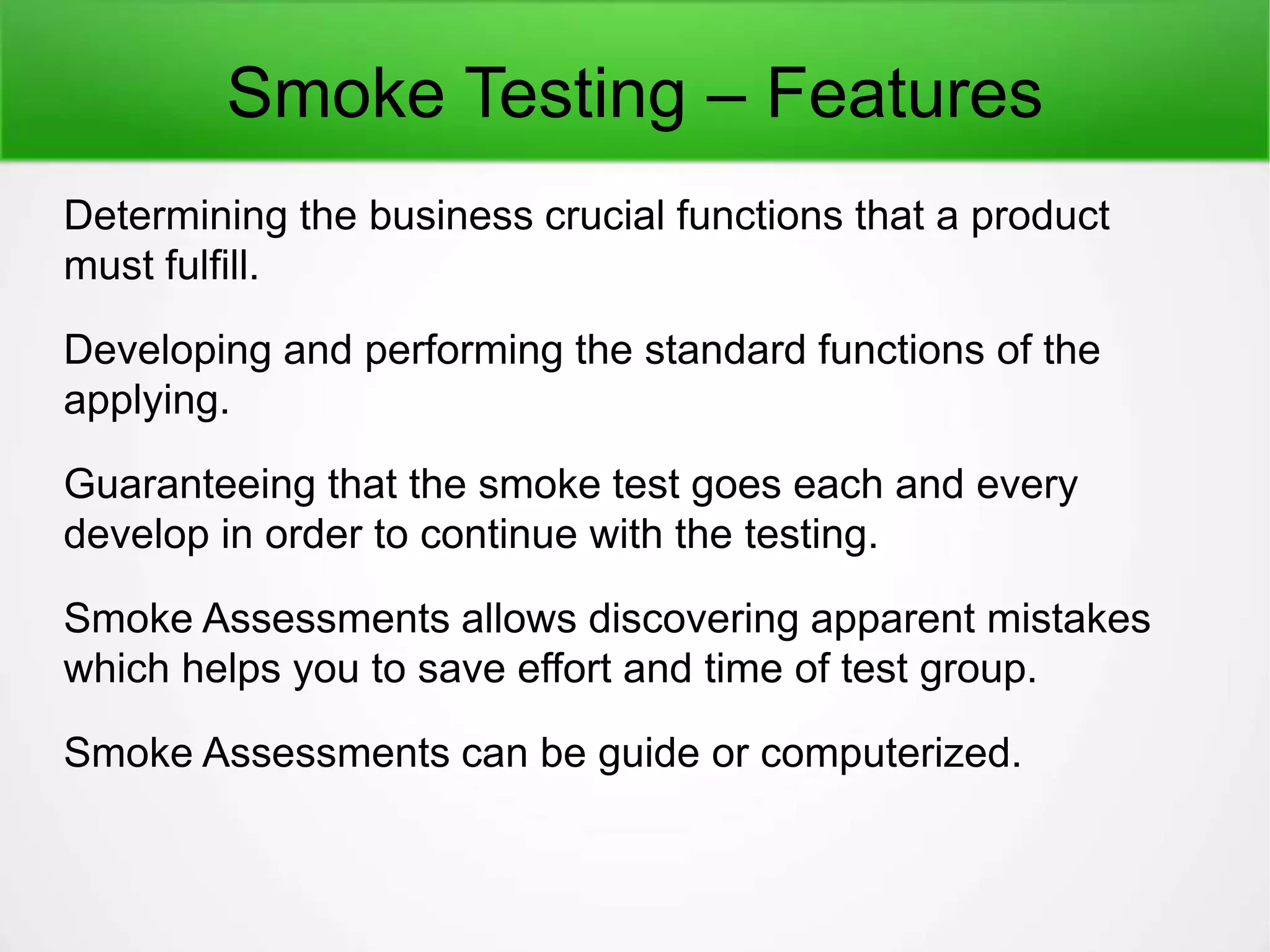 Smoke Testing – Features

Determining the business crucial functions that a product must fulfill.

Developing and performing the standard functions of the applying.

Guaranteeing that the smoke test goes each and every develop in order to continue with the testing.

Smoke Assessments allows discovering apparent mistakes which helps you to save effort and time of test group.

Smoke Assessments can be guide or computerized.